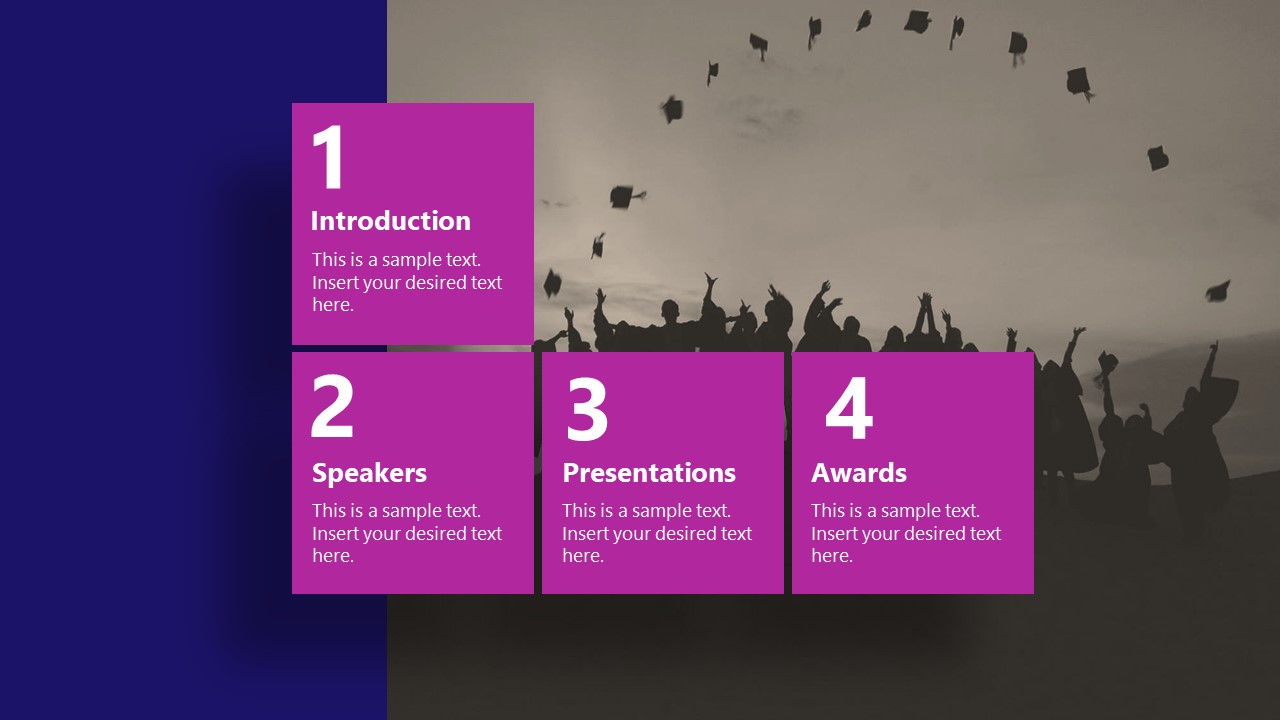 1

Introduction

This is a sample text. Insert your desired text here.

2

Speakers

This is a sample text. Insert your desired text here.

3

Presentations

This is a sample text. Insert your desired text here.

4

Awards

This is a sample text. Insert your desired text here.